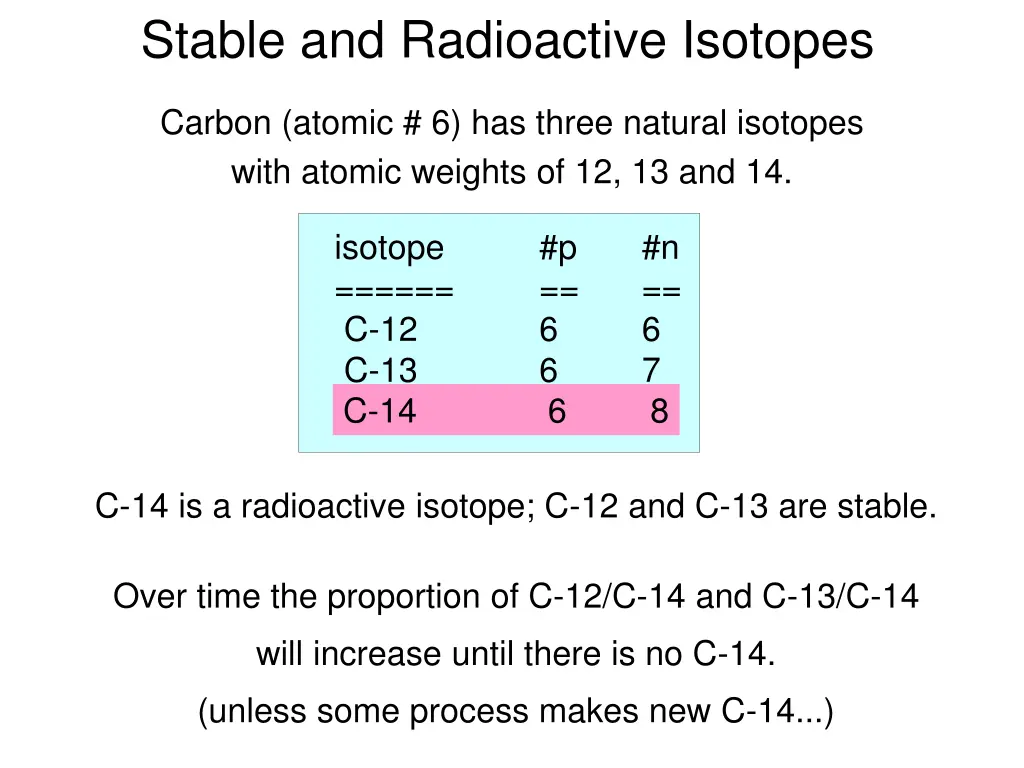 Stable and Radioactive Isotopes

Carbon (atomic # 6) has three natural isotopes with atomic weights of 12, 13 and 14.

| isotope | #p | #n |
|---|---|---|
| ====== | == | == |
| C-12 | 6 | 6 |
| C-13 | 6 | 7 |
| C-14 | 6 | 8 |

C-14 is a radioactive isotope; C-12 and C-13 are stable.

Over time the proportion of C-12/C-14 and C-13/C-14 will increase until there is no C-14.

(unless some process makes new C-14...)